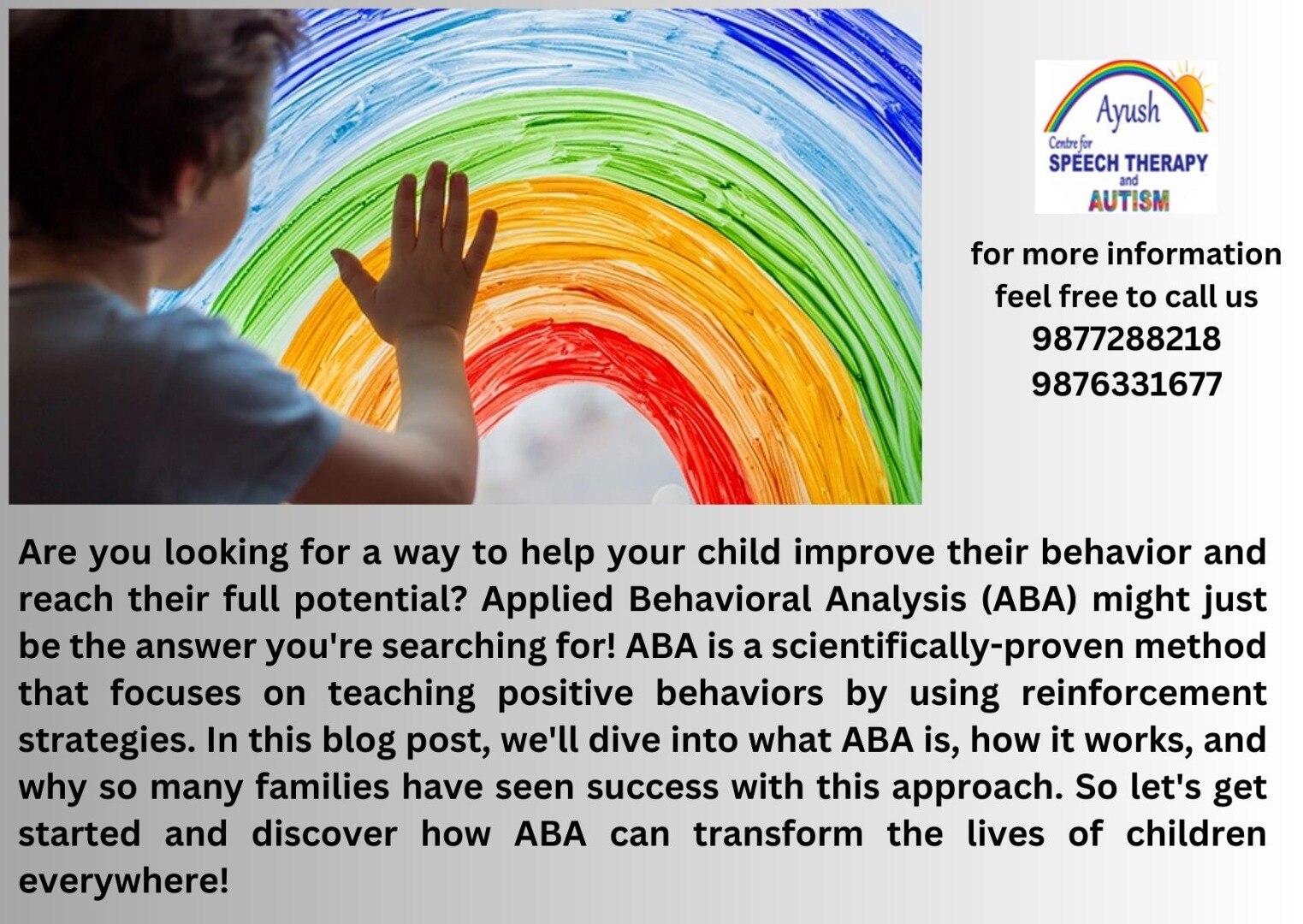 Ayush
Centre for
SPEECH THERAPY
and
AUTISM

for more information feel free to call us
9877288218
9876331677

Are you looking for a way to help your child improve their behavior and reach their full potential? Applied Behavioral Analysis (ABA) might just be the answer you're searching for! ABA is a scientifically-proven method that focuses on teaching positive behaviors by using reinforcement strategies. In this blog post, we'll dive into what ABA is, how it works, and why so many families have seen success with this approach. So let's get started and discover how ABA can transform the lives of children everywhere!